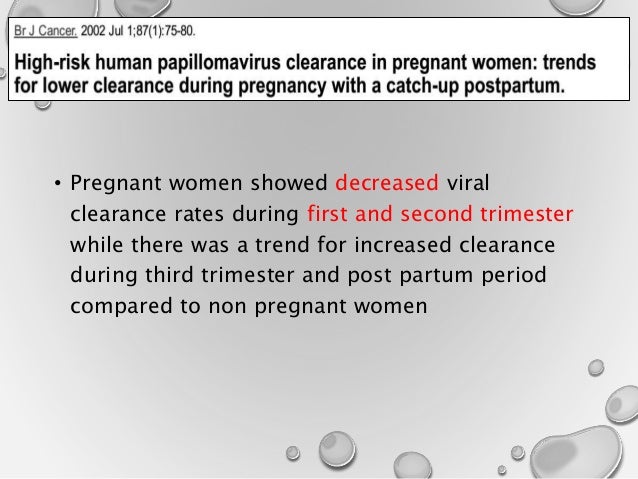 Br J Cancer. 2002 Jul 1;87(1):75-80.

High-risk human papillomavirus clearance in pregnant women: trends for lower clearance during pregnancy with a catch-up postpartum.

• Pregnant women showed decreased viral clearance rates during first and second trimester while there was a trend for increased clearance during third trimester and post partum period compared to non pregnant women